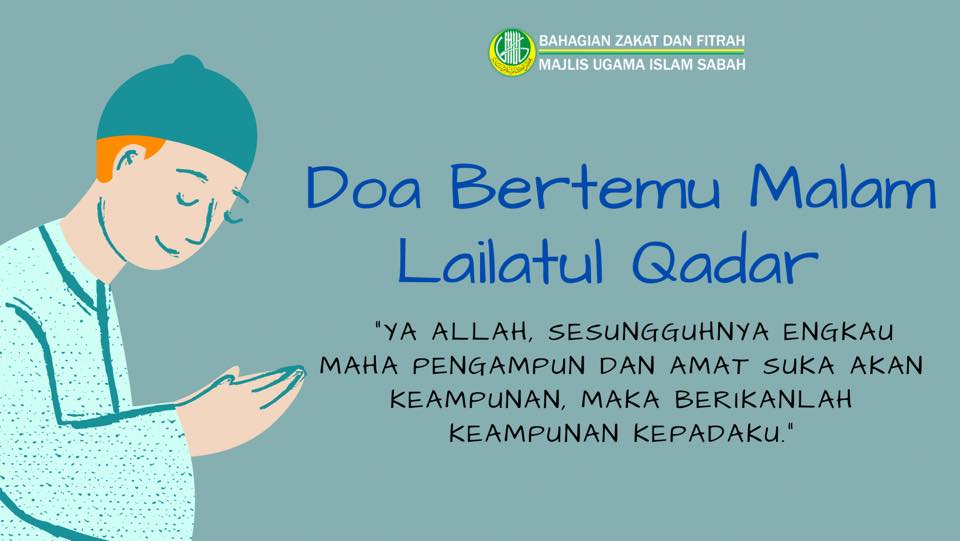 BAHAGIAN ZAKAT DAN FITRAH
MAJLIS UGAMA ISLAM SABAH

Doa Bertemu Malam Lailatul Qadar

"YA ALLAH, SESUNGGUHNYA ENGKAU MAHA PENGAMPUN DAN AMAT SUKA AKAN KEAMPUNAN, MAKA BERIKANLAH KEAMPUNAN KEPADAKU."